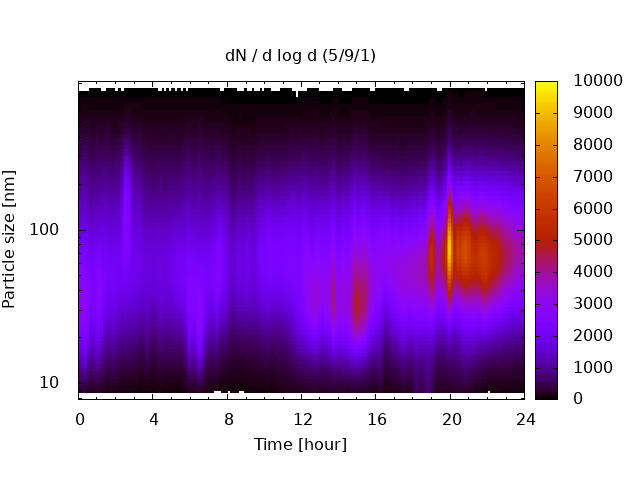 dN / d log d (5/9/1)

Particle size [nm]

100

10

0 4 8 12 16 20 24

Time [hour]

10000
9000
8000
7000
6000
5000
4000
3000
2000
1000
0